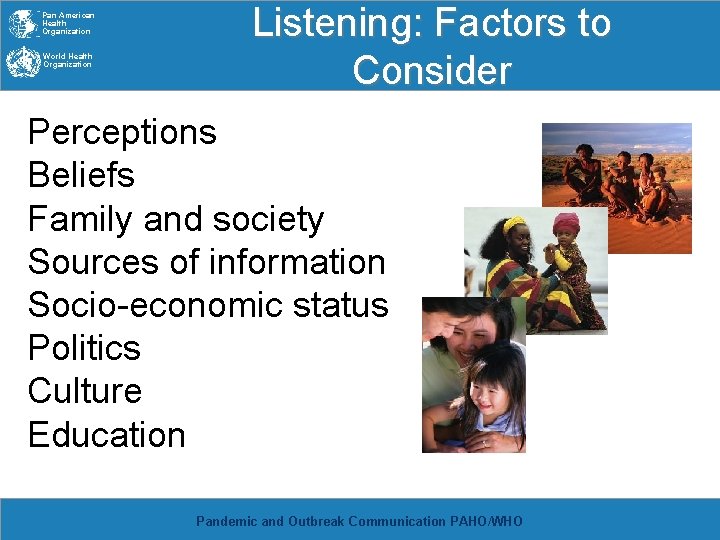 Pan American Health Organization

World Health Organization

Listening: Factors to Consider

Perceptions
Beliefs
Family and society
Sources of information
Socio-economic status
Politics
Culture
Education

Pandemic and Outbreak Communication PAHO/WHO